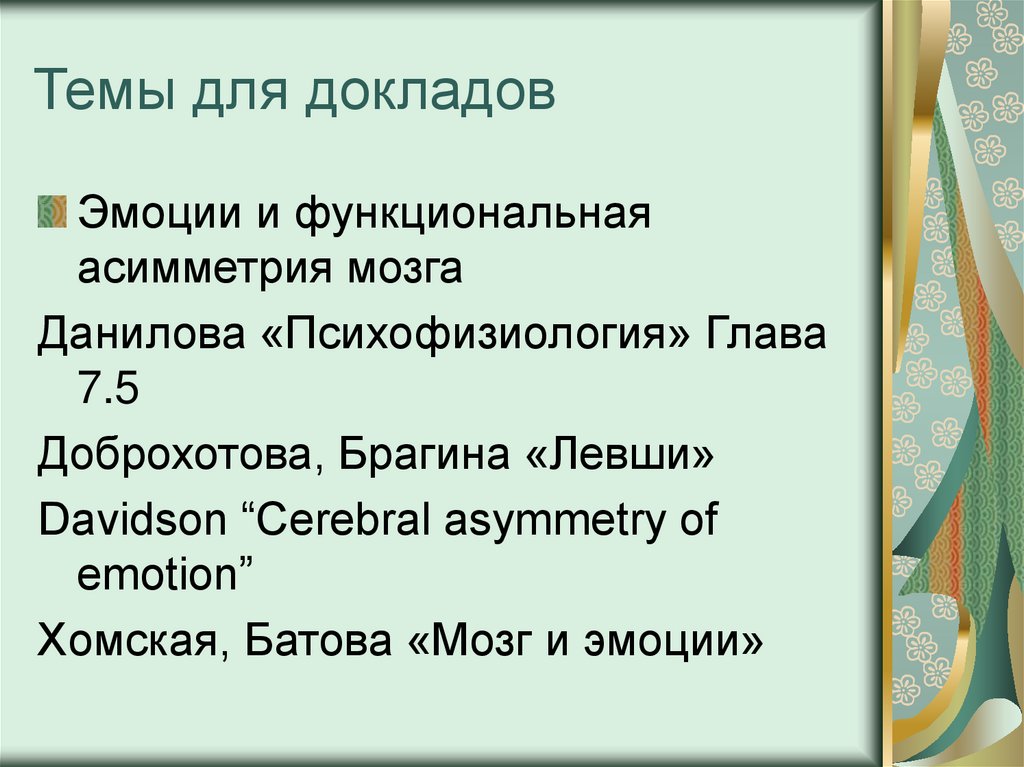 Темы для докладов

Эмоции и функциональная асимметрия мозга

Данилова «Психофизиология» Глава 7.5

Доброхотова, Брагина «Левши»

Davidson “Cerebral asymmetry of emotion”

Хомская, Батова «Мозг и эмоции»